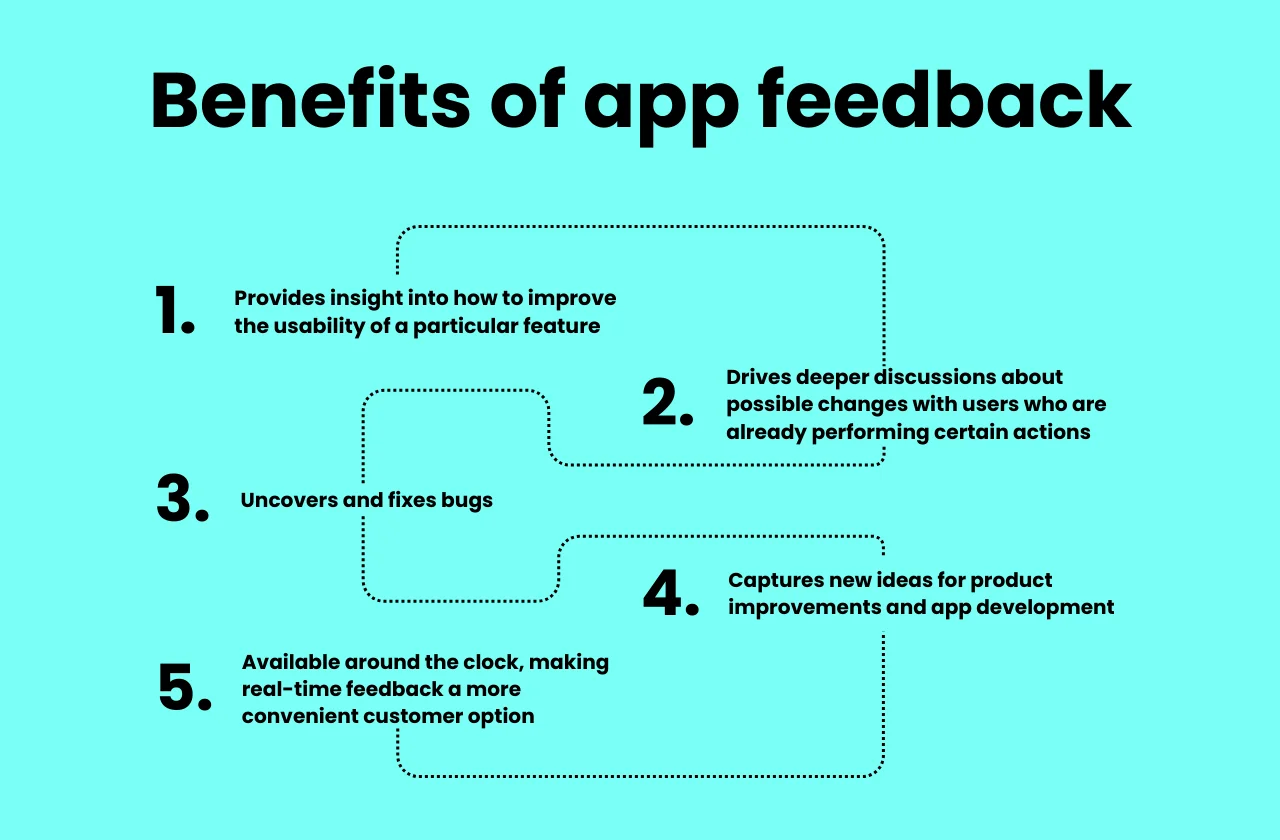 Benefits of app feedback

1. Provides insight into how to improve the usability of a particular feature

2. Drives deeper discussions about possible changes with users who are already performing certain actions

3. Uncovers and fixes bugs

4. Captures new ideas for product improvements and app development

5. Available around the clock, making real-time feedback a more convenient customer option